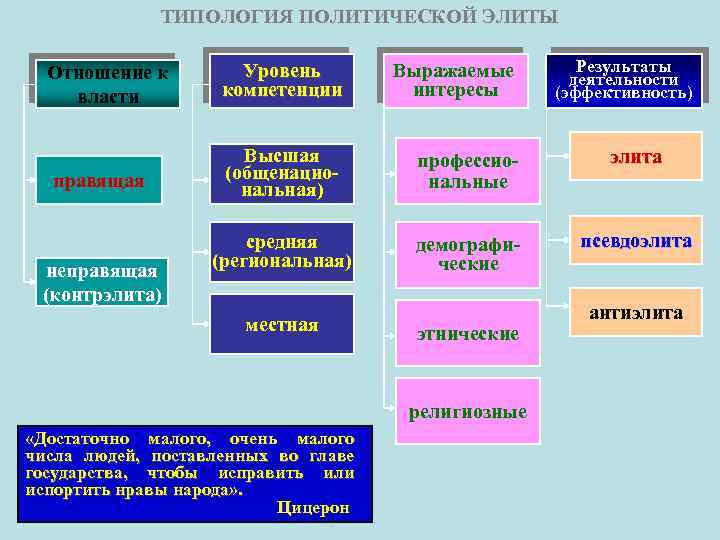 ТИПОЛОГИЯ ПОЛИТИЧЕСКОЙ ЭЛИТЫ

Отношение к власти

правящая

неправящая (контрэлита)

Уровень компетенции

Высшая (общенациональная)

средняя (региональная)

местная

Выражаемые интересы

профессиональные

демографические

этнические

религиозные

Результаты деятельности (эффективность)

элита

псевдоэлита

антиэлита

«Достаточно малого, очень малого числа людей, поставленных во главе государства, чтобы исправить или испортить нравы народа».
Цицерон